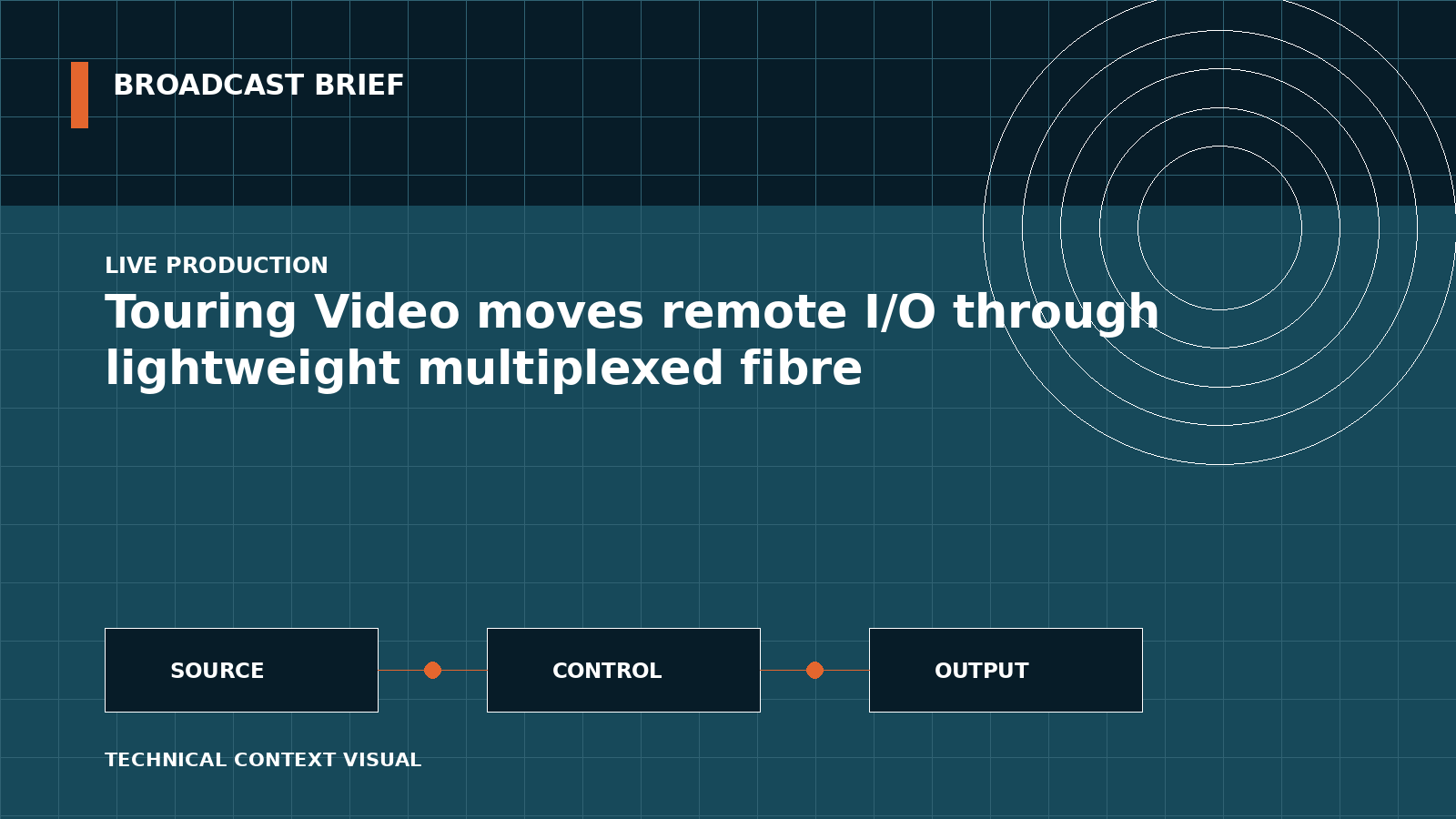 BROADCAST BRIEF

LIVE PRODUCTION

Touring Video moves remote I/O through lightweight multiplexed fibre

SOURCE

CONTROL

OUTPUT

TECHNICAL CONTEXT VISUAL